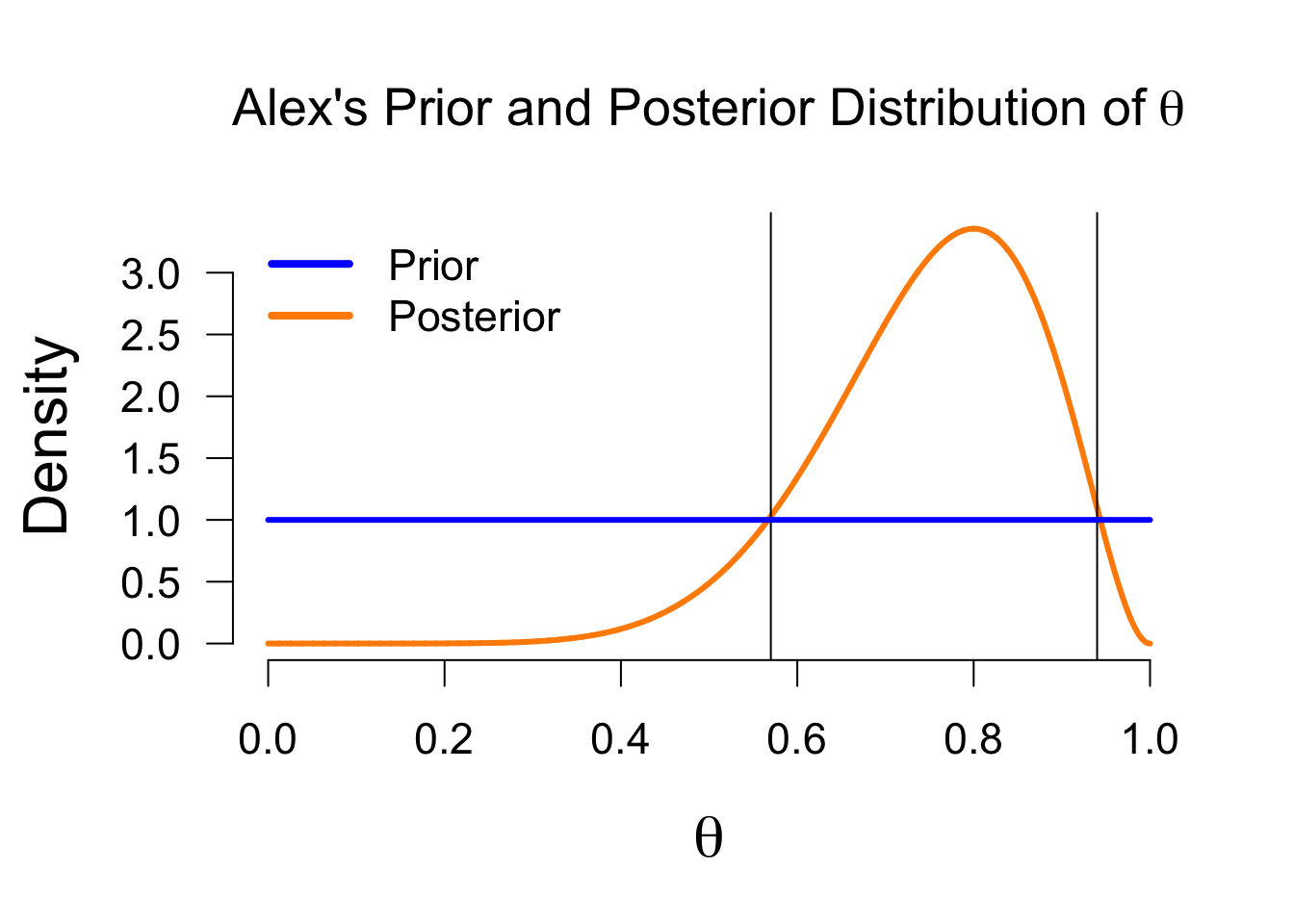 Alex's Prior and Posterior Distribution of $\theta$

Prior
Posterior

Density

3.0
2.5
2.0
1.5
1.0
0.5
0.0

0.0
0.2
0.4
0.6
0.8
1.0

$\theta$